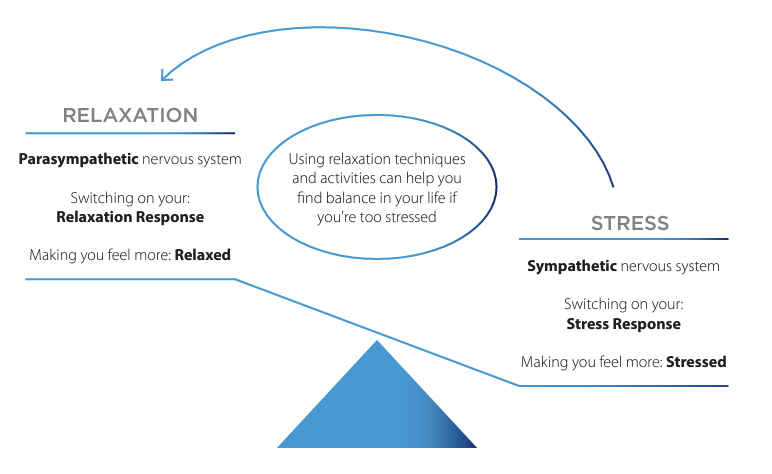 RELAXATION

Parasympathetic nervous system

Switching on your:
Relaxation Response

Making you feel more: Relaxed

Using relaxation techniques and activities can help you find balance in your life if you're too stressed

STRESS

Sympathetic nervous system

Switching on your:
Stress Response

Making you feel more: Stressed